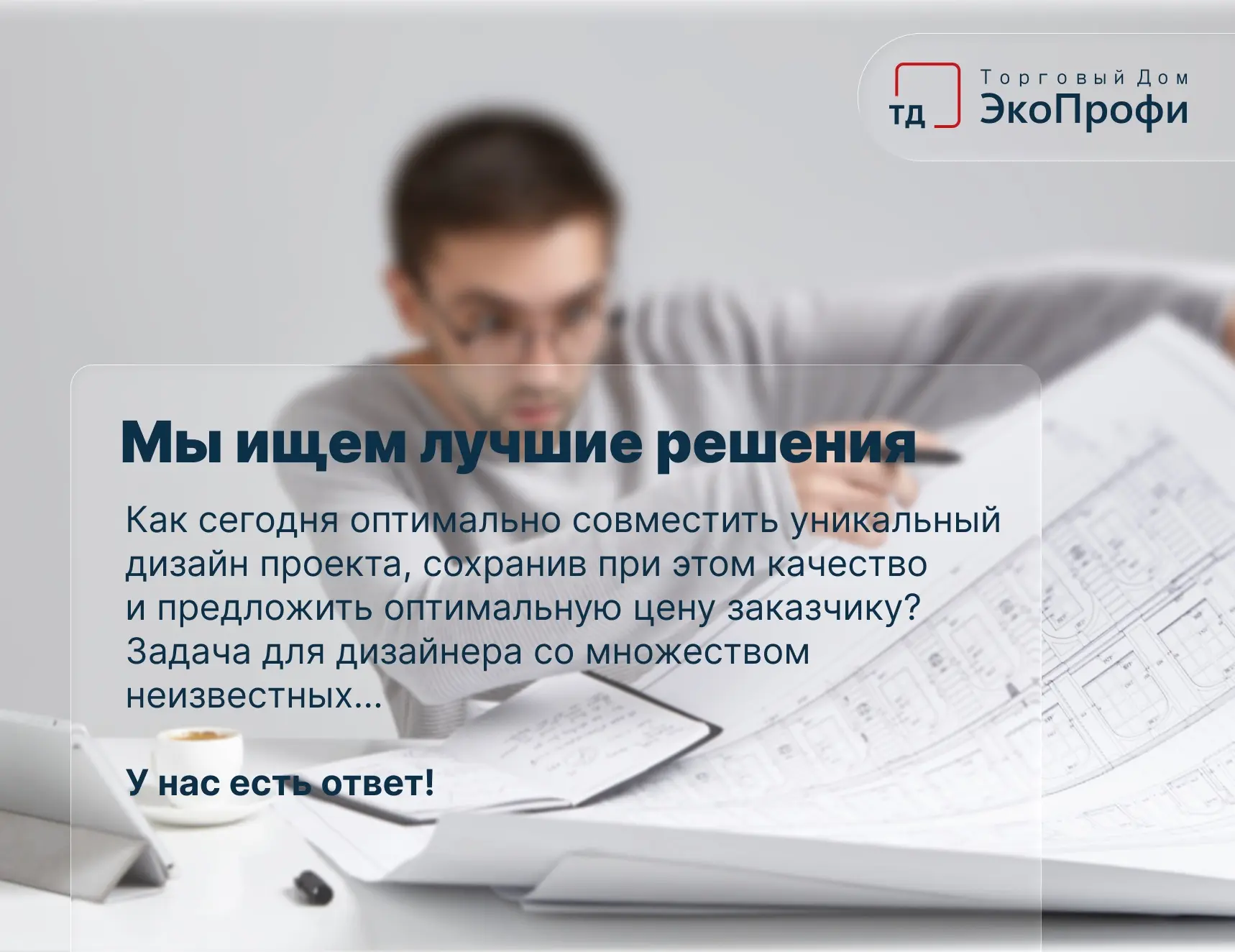 ТД
Торговый Дом
ЭкоПрофи

Мы ищем лучшие решения

Как сегодня оптимально совместить уникальный дизайн проекта, сохранив при этом качество и предложить оптимальную цену заказчику? Задача для дизайнера со множеством неизвестных...

У нас есть ответ!